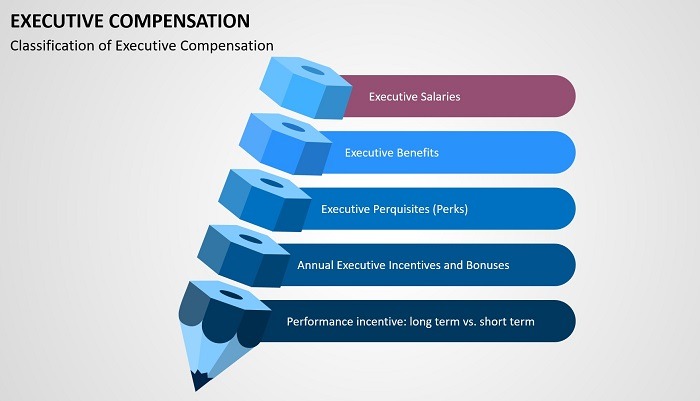 EXECUTIVE COMPENSATION

Classification of Executive Compensation

Executive Salaries

Executive Benefits

Executive Perquisites (Perks)

Annual Executive Incentives and Bonuses

Performance incentive: long term vs. short term